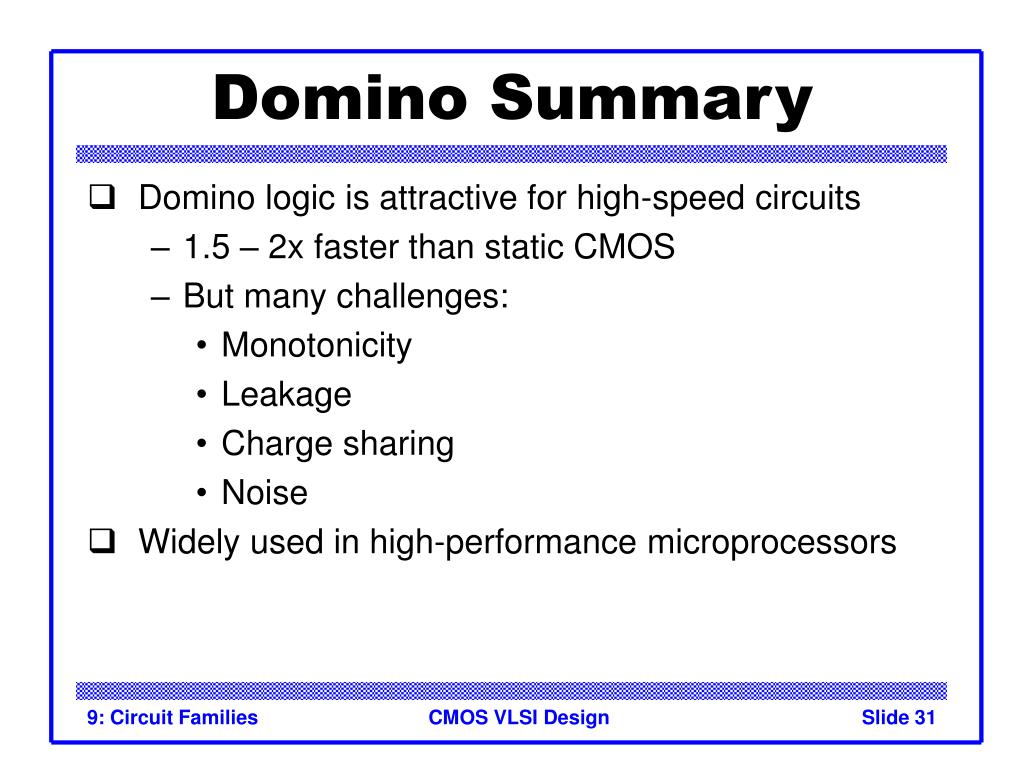 Domino Summary

❑ Domino logic is attractive for high-speed circuits
– 1.5 – 2x faster than static CMOS
– But many challenges:
• Monotonicity
• Leakage
• Charge sharing
• Noise

❑ Widely used in high-performance microprocessors

9: Circuit Families
CMOS VLSI Design
Slide 31